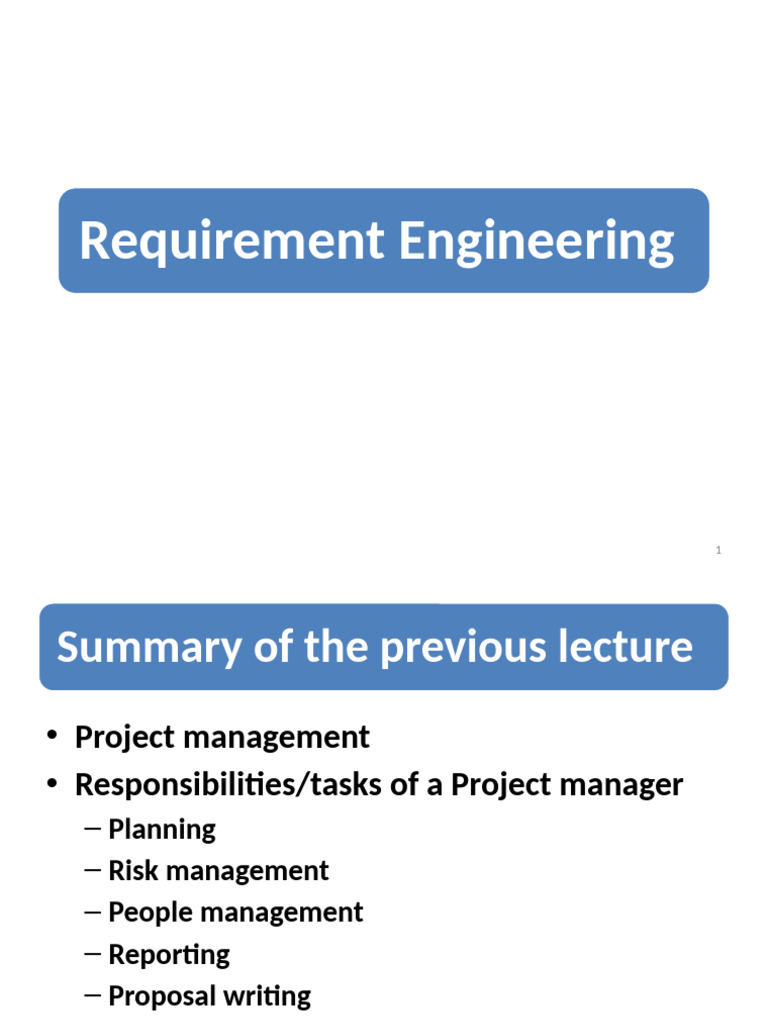 Requirement Engineering

1

Summary of the previous lecture

• Project management
• Responsibilities/tasks of a Project manager
– Planning
– Risk management
– People management
– Reporting
– Proposal writing